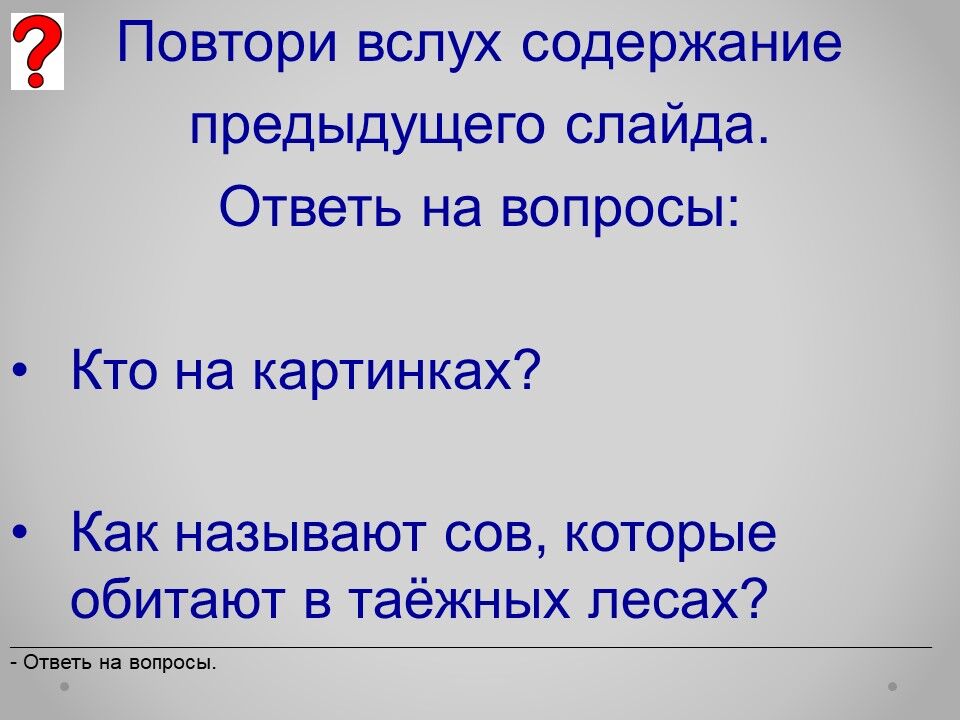 ?

Повтори вслух содержание предыдущего слайда. Ответь на вопросы:

• Кто на картинках?

• Как называют сов, которые обитают в таёжных лесах?

- Ответь на вопросы.